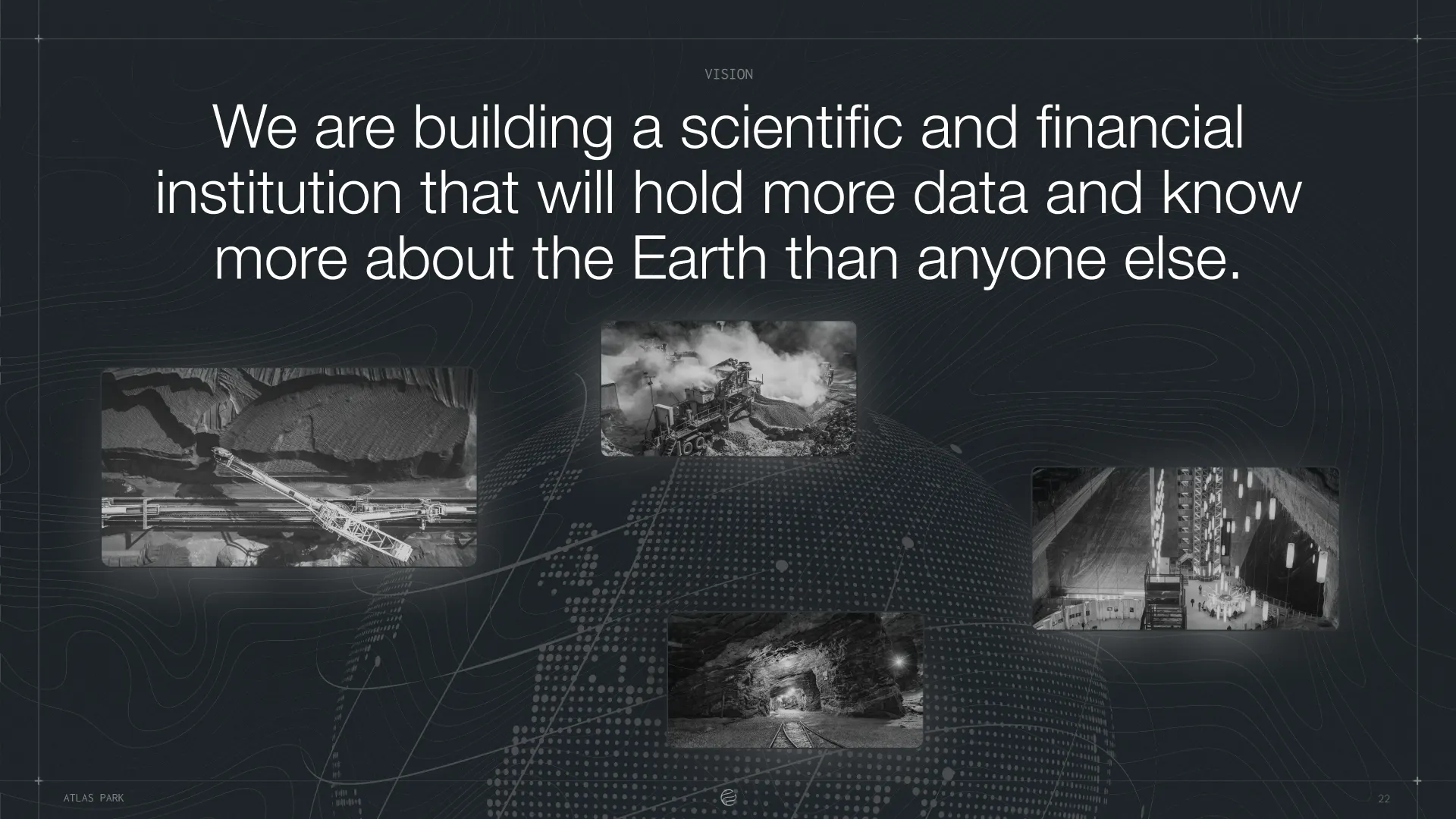 VISION

We are building a scientific and financial institution that will hold more data and know more about the Earth than anyone else.

ATLAS PARK

22